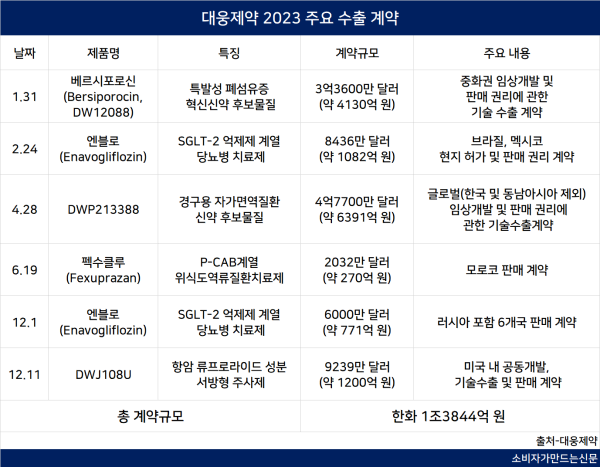 대웅제약 2023 주요 수출 계약

| 날짜 | 제품명 | 특징 | 계약규모 | 주요 내용 |
|---|---|---|---|---|
| 1.31 | 베르시포로신 (Bersiporocin, DW12088) | 특발성 폐섬유증 혁신신약 후보물질 | 3억3600만 달러 (약 4130억 원) | 중화권 임상개발 및 판매 권리에 관한 기술 수출 계약 |
| 2.24 | 엔블로 (Enavogliflozin) | SGLT-2 억제제 계열 당뇨병 치료제 | 8436만 달러 (약 1082억 원) | 브라질, 멕시코 현지 허가 및 판매 권리 계약 |
| 4.28 | DWP213388 | 경구용 자가면역질환 신약 후보물질 | 4억7700만 달러 (약 6391억 원) | 글로벌(한국 및 동남아시아 제외) 임상개발 및 판매 권리에 관한 기술수출계약 |
| 6.19 | 펙수클루 (Fexuprazan) | P-CAB계열 위식도역류질환치료제 | 2032만 달러 (약 270억 원) | 모로코 판매 계약 |
| 12.1 | 엔블로 (Enavogliflozin) | SGLT-2 억제제 계열 당뇨병 치료제 | 6000만 달러 (약 771억 원) | 러시아 포함 6개국 판매 계약 |
| 12.11 | DWJ108U | 항암 류프로라이드 성분 서방형 주사제 | 9239만 달러 (약 1200억 원) | 미국 내 공동개발, 기술수출 및 판매 계약 |
| 총 계약규모 | | | 한화 1조3844억 원 | |

출처-대웅제약

소비자가만드는신문